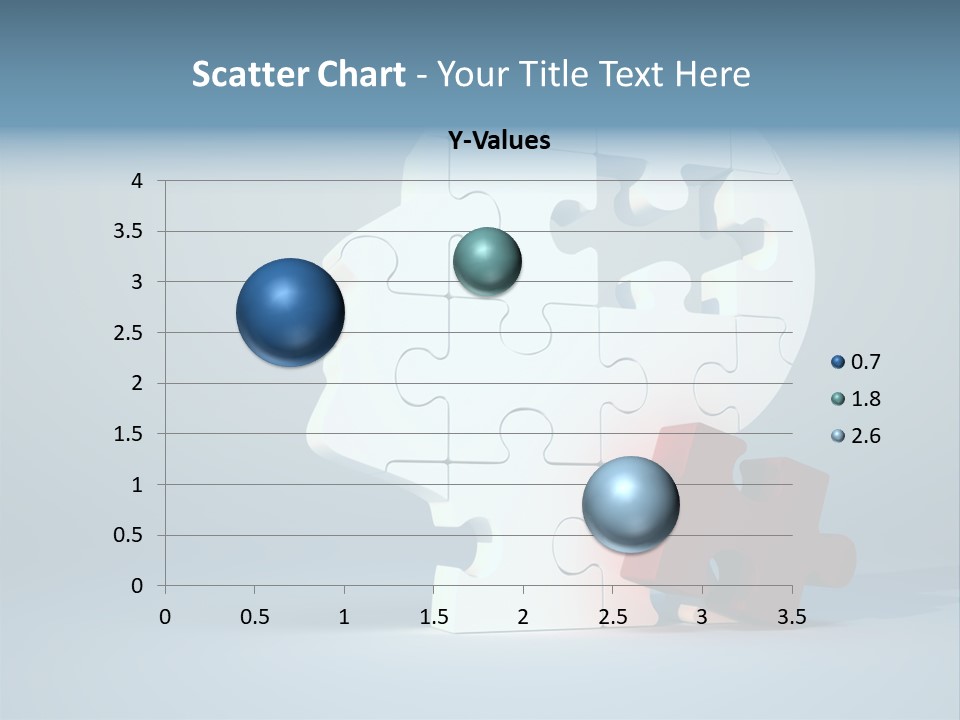 Scatter Chart - Your Title Text Here

Y-Values

4
3.5
3
2.5
2
1.5
1
0.5
0

0 0.5 1 1.5 2 2.5 3 3.5

0.7
1.8
2.6